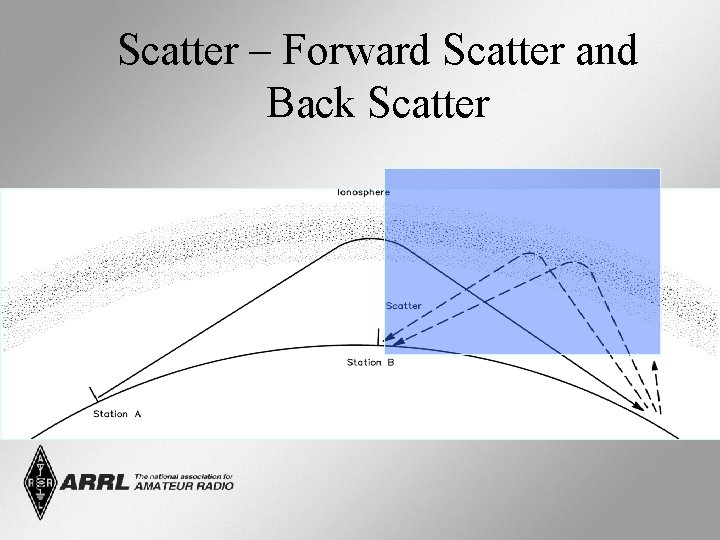 Scatter – Forward Scatter and Back Scatter

Ionosphere

Scatter

Station B

Station A

ARRL The national association for AMATEUR RADIO